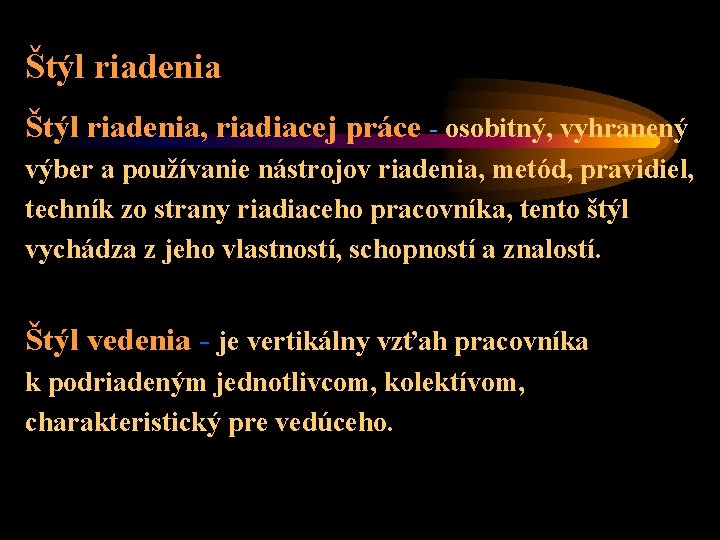 Štýl riadenia

Štýl riadenia, riadiacej práce - osobitný, vyhranený výber a používanie nástrojov riadenia, metód, pravidiel, techník zo strany riadiaceho pracovníka, tento štýl vychádza z jeho vlastností, schopností a znalostí.

Štýl vedenia - je vertikálny vzťah pracovníka k podriadeným jednotlivcom, kolektívom, charakteristický pre vedúceho.